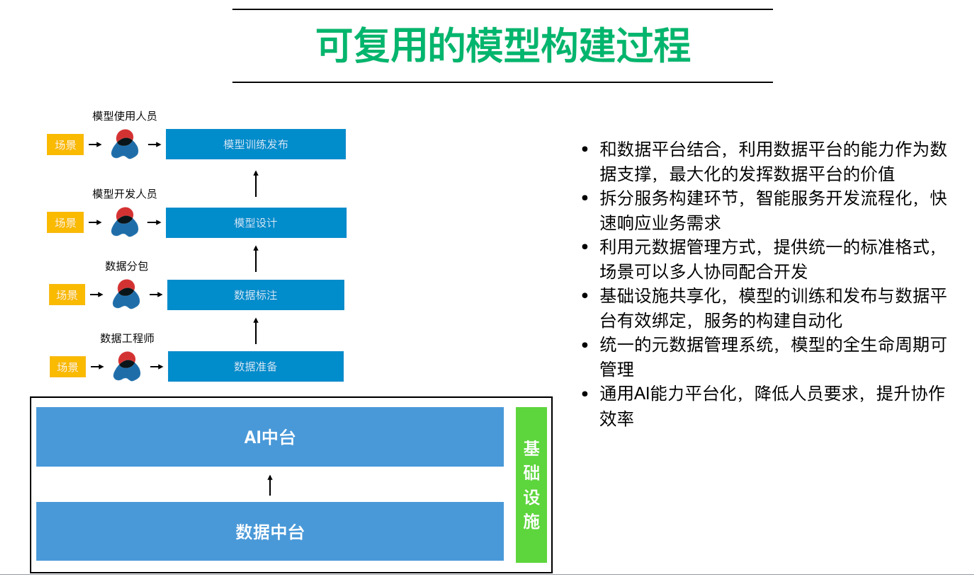 可复用的模型构建过程

模型使用人员
场景
模型训练发布

模型开发人员
场景
模型设计

数据分包
场景
数据标注

数据工程师
场景
数据准备

AI中台

数据中台

基础设施

• 和数据平台结合，利用数据平台的能力作为数据支撑，最大化的发挥数据平台的价值
• 拆分服务构建环节，智能服务开发流程化，快速响应业务需求
• 利用元数据管理方式，提供统一的标准格式，场景可以多人协同配合开发
• 基础设施共享化，模型的训练和发布与数据平台有效绑定，服务的构建自动化
• 统一的元数据管理系统，模型的全生命周期可管理
• 通用AI能力平台化，降低人员要求，提升协作效率